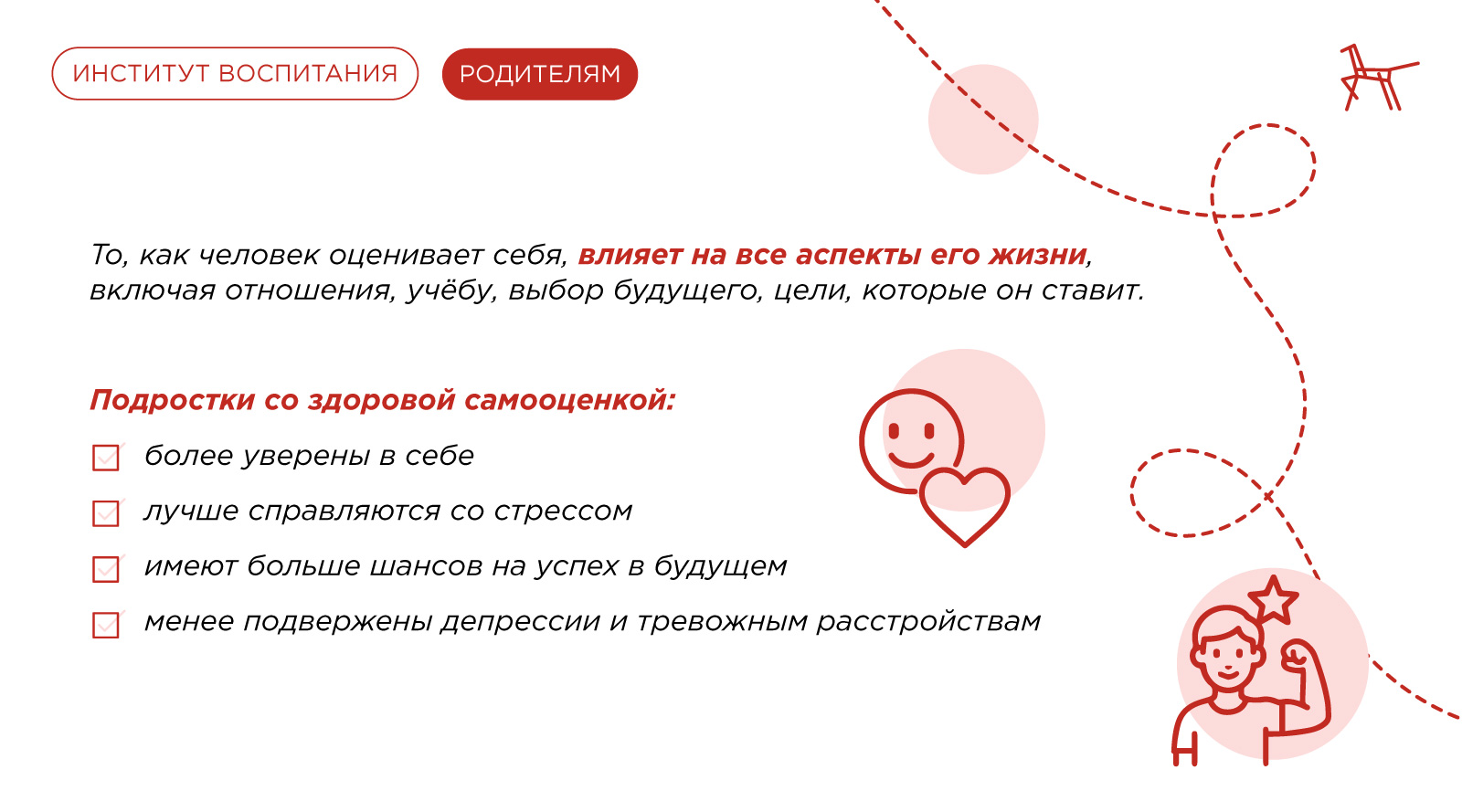 ИНСТИТУТ ВОСПИТАНИЯ

РОДИТЕЛЯМ

То, как человек оценивает себя, влияет на все аспекты его жизни, включая отношения, учёбу, выбор будущего, цели, которые он ставит.

Подростки со здоровой самооценкой:

более уверены в себе

лучше справляются со стрессом

имеют больше шансов на успех в будущем

менее подвержены депрессии и тревожным расстройствам